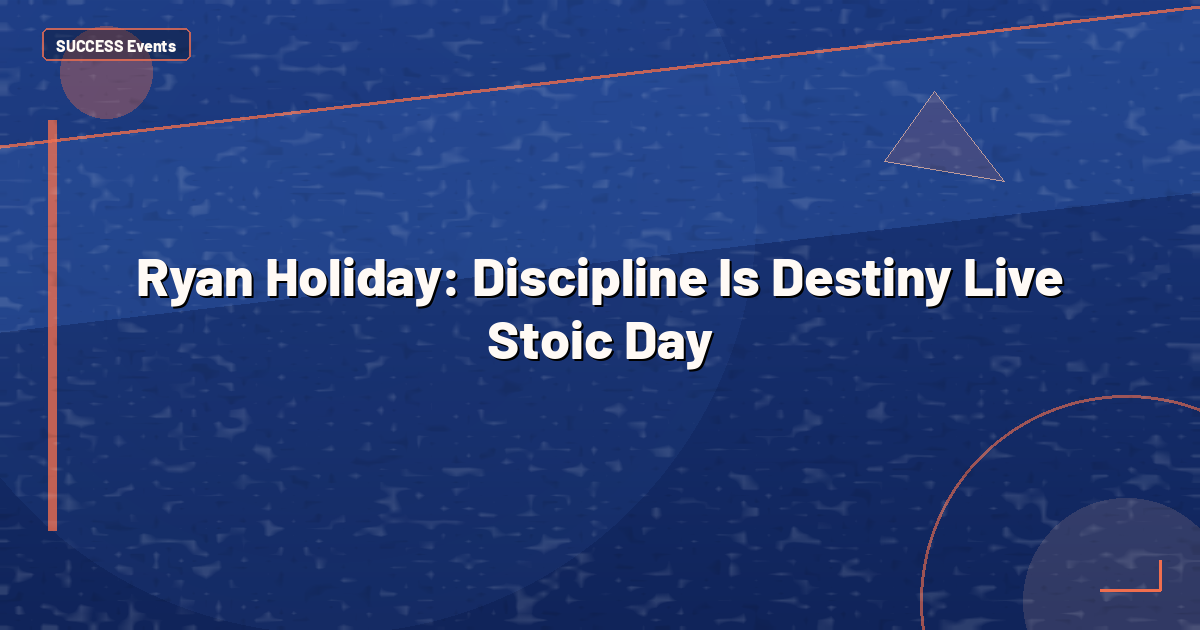 SUCCESS Events

Ryan Holiday: Discipline Is Destiny Live Stoic Day